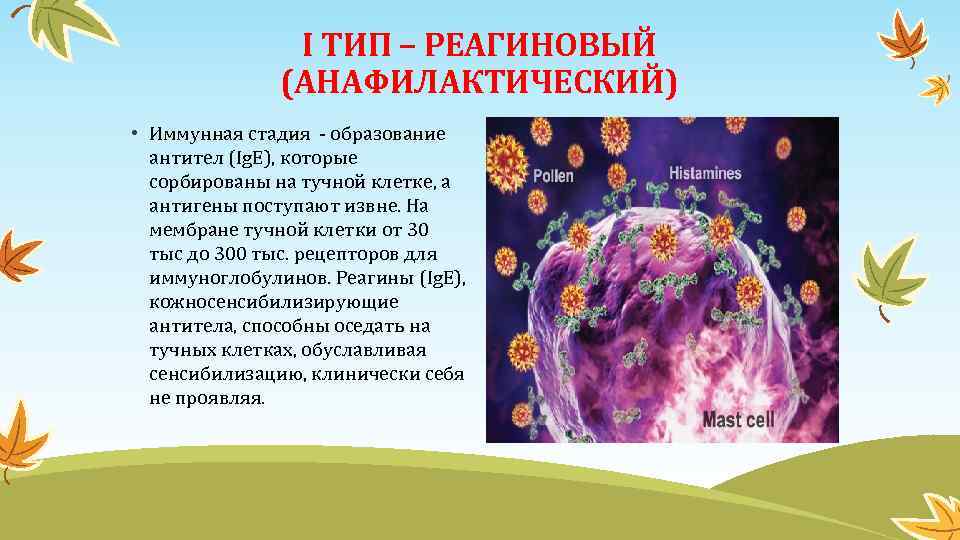 I ТИП – РЕАГИНОВЫЙ (АНАФИЛАКТИЧЕСКИЙ)

• Иммунная стадия - образование антител (IgE), которые сорбированы на тучной клетке, а антигены поступают извне. На мембране тучной клетки от 30 тыс до 300 тыс. рецепторов для иммуноглобулинов. Реагины (IgE), кожносенсибилизирующие антитела, способны оседать на тучных клетках, обуславливая сенсибилизацию, клинически себя не проявляя.

Pollen

Histamines

Mast cell